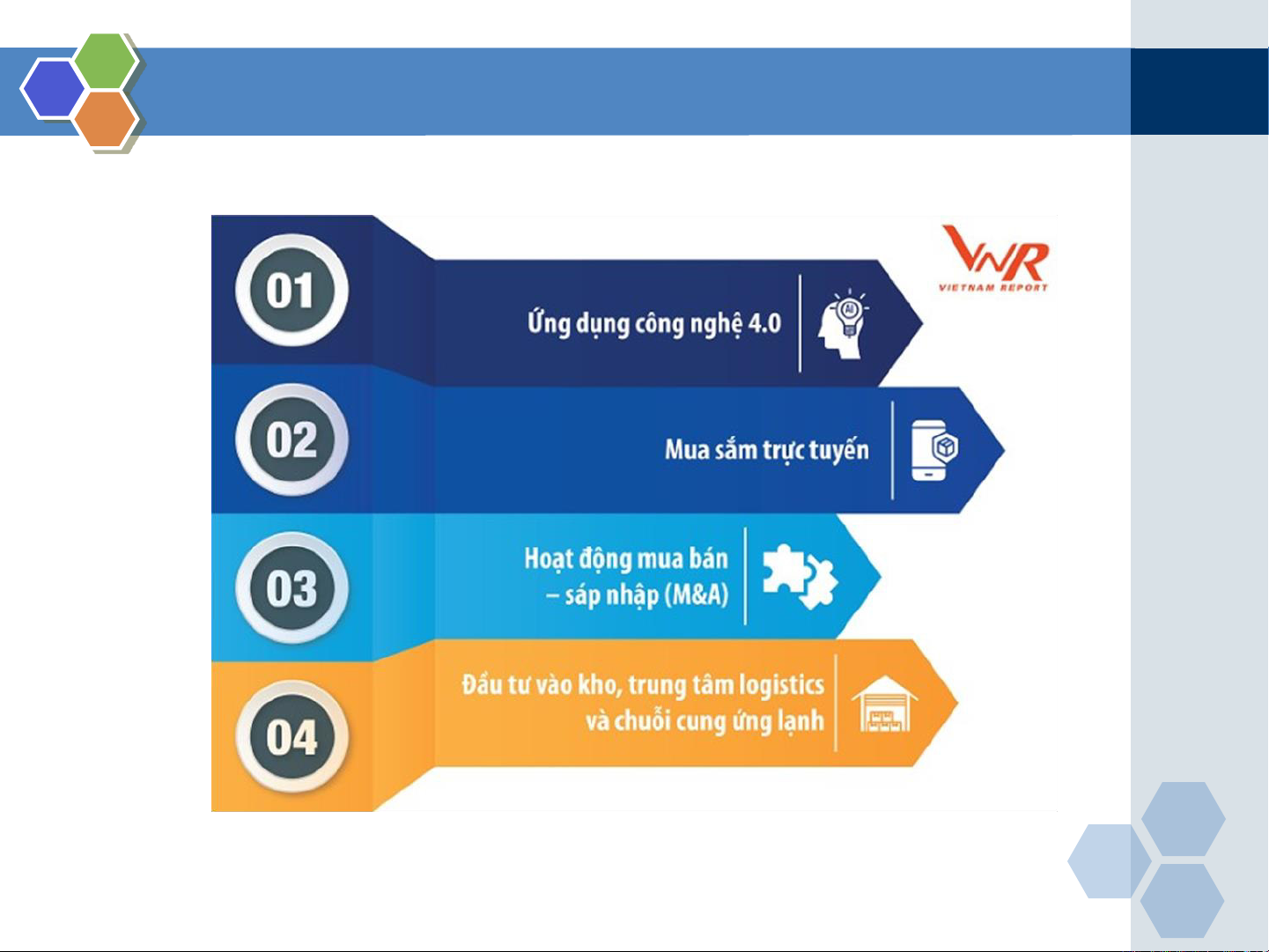 VNR
VIETNAM REPORT

01
Ứng dụng công nghệ 4.0

AI

02
Mua sắm trực tuyến

03
Hoạt động mua bán – sáp nhập (M&A)

04
Đầu tư vào kho, trung tâm logistics và chuỗi cung ứng lạnh